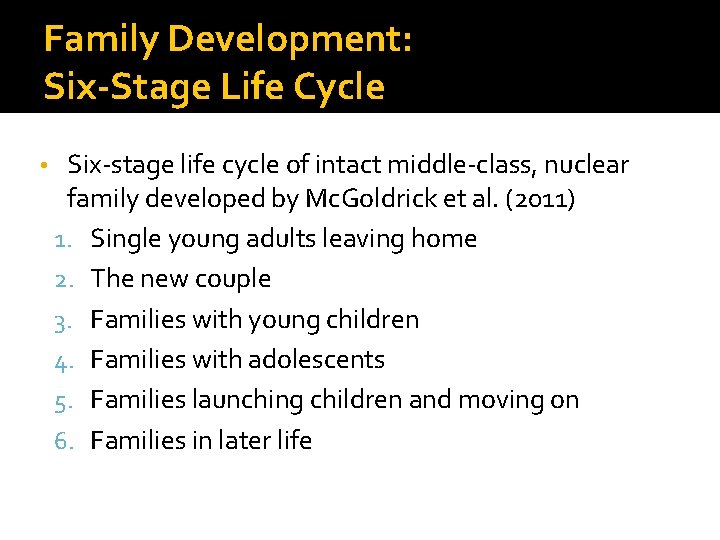 Family Development:
Six-Stage Life Cycle

• Six-stage life cycle of intact middle-class, nuclear family developed by McGoldrick et al. (2011)

1. Single young adults leaving home
2. The new couple
3. Families with young children
4. Families with adolescents
5. Families launching children and moving on
6. Families in later life